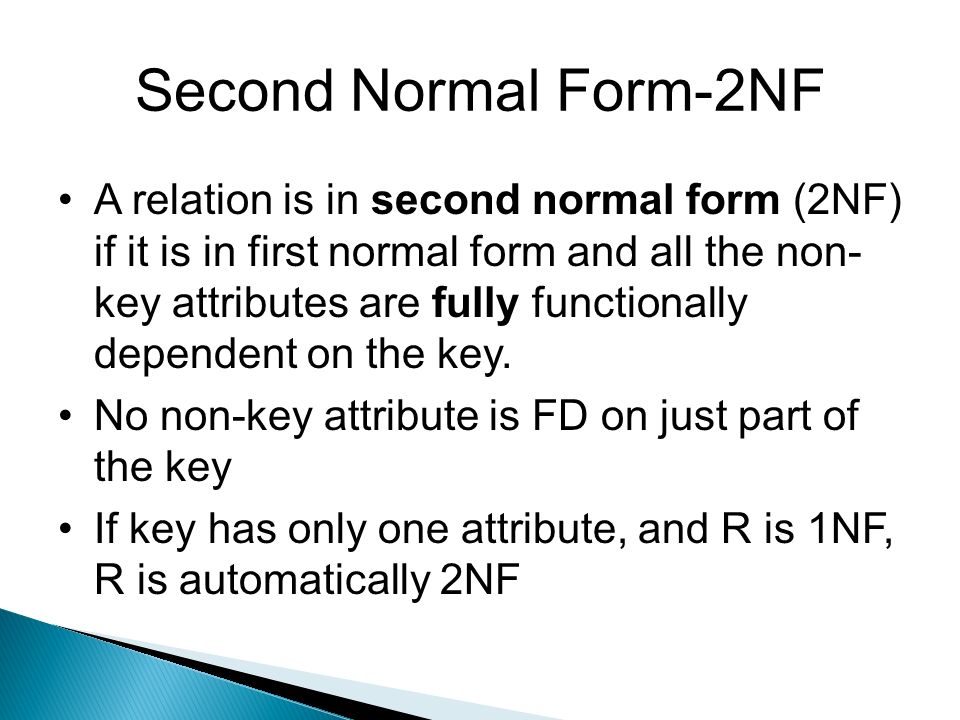 Second Normal Form-2NF

• A relation is in second normal form (2NF) if it is in first normal form and all the non-key attributes are fully functionally dependent on the key.

• No non-key attribute is FD on just part of the key

• If key has only one attribute, and R is 1NF, R is automatically 2NF